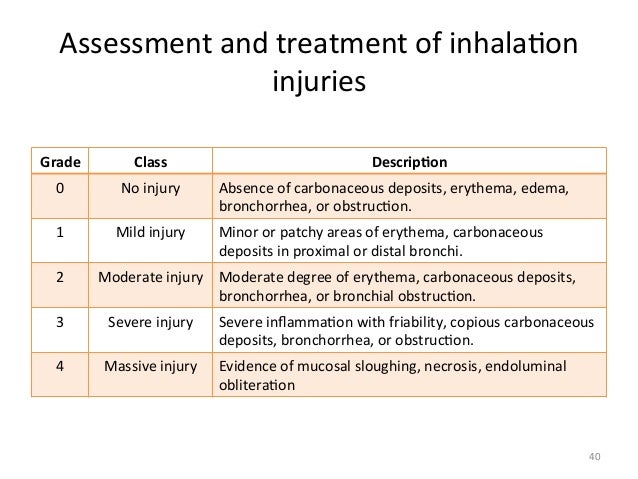 Assessment and treatment of inhalation injuries

| Grade | Class | Description |
|---|---|---|
| 0 | No injury | Absence of carbonaceous deposits, erythema, edema, bronchorrhea, or obstruction. |
| 1 | Mild injury | Minor or patchy areas of erythema, carbonaceous deposits in proximal or distal bronchi. |
| 2 | Moderate injury | Moderate degree of erythema, carbonaceous deposits, bronchorrhea, or bronchial obstruction. |
| 3 | Severe injury | Severe inflammation with friability, copious carbonaceous deposits, bronchorrhea, or obstruction. |
| 4 | Massive injury | Evidence of mucosal sloughing, necrosis, endoluminal obliteration |

40